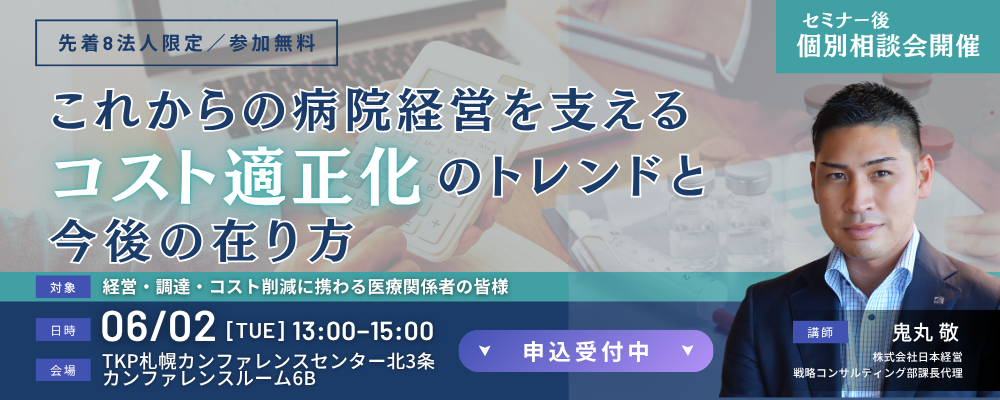 先着8法人限定／参加無料

セミナー後
個別相談会開催

これからの病院経営を支える
コスト適正化のトレンドと
今後の在り方

対象 経営・調達・コスト削減に携わる医療関係者の皆様

日時 06/02 [TUE] 13:00-15:00

会場 TKP札幌カンファレンスセンター北3条
カンファレンスルーム6B

申込受付中

講師 鬼丸 敬
株式会社日本経営
戦略コンサルティング部課長代理